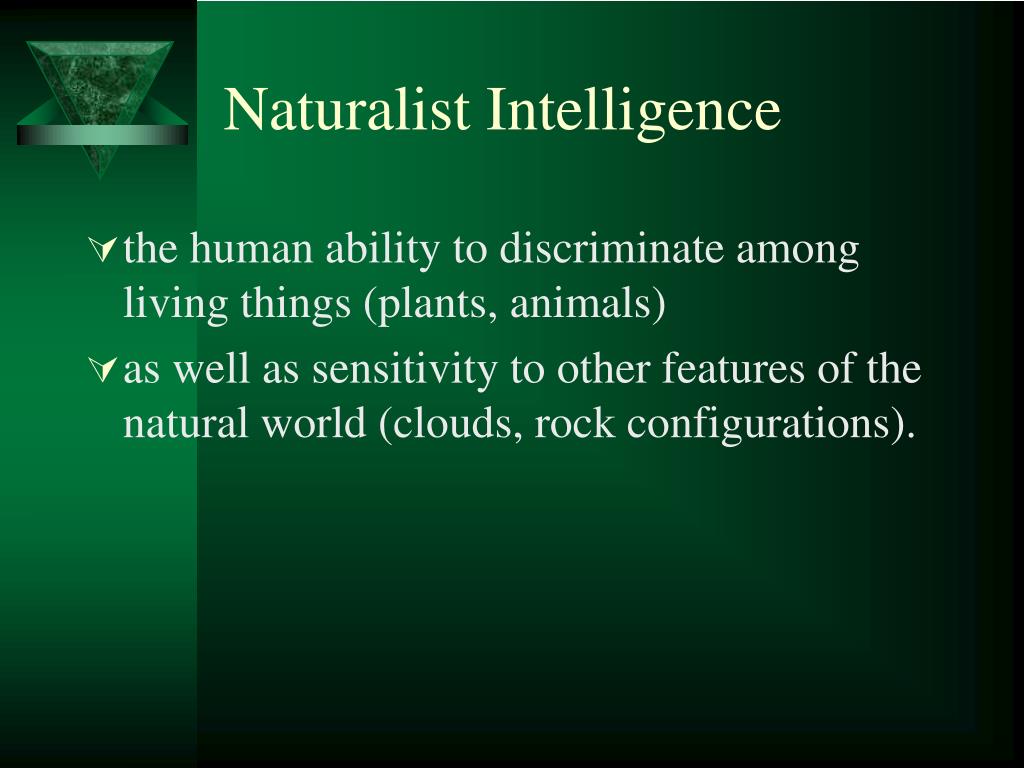 Naturalist Intelligence

the human ability to discriminate among living things (plants, animals)

as well as sensitivity to other features of the natural world (clouds, rock configurations).